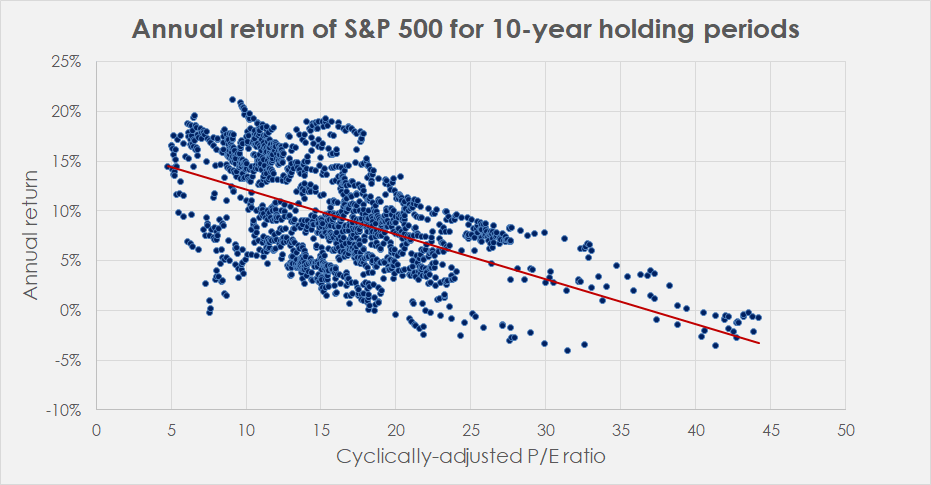 Annual return of S&P 500 for 10-year holding periods

25%
20%
15%
10%
5%
0%
-5%
-10%

Annual return

0
5
10
15
20
25
30
35
40
45
50

Cyclically-adjusted P/E ratio